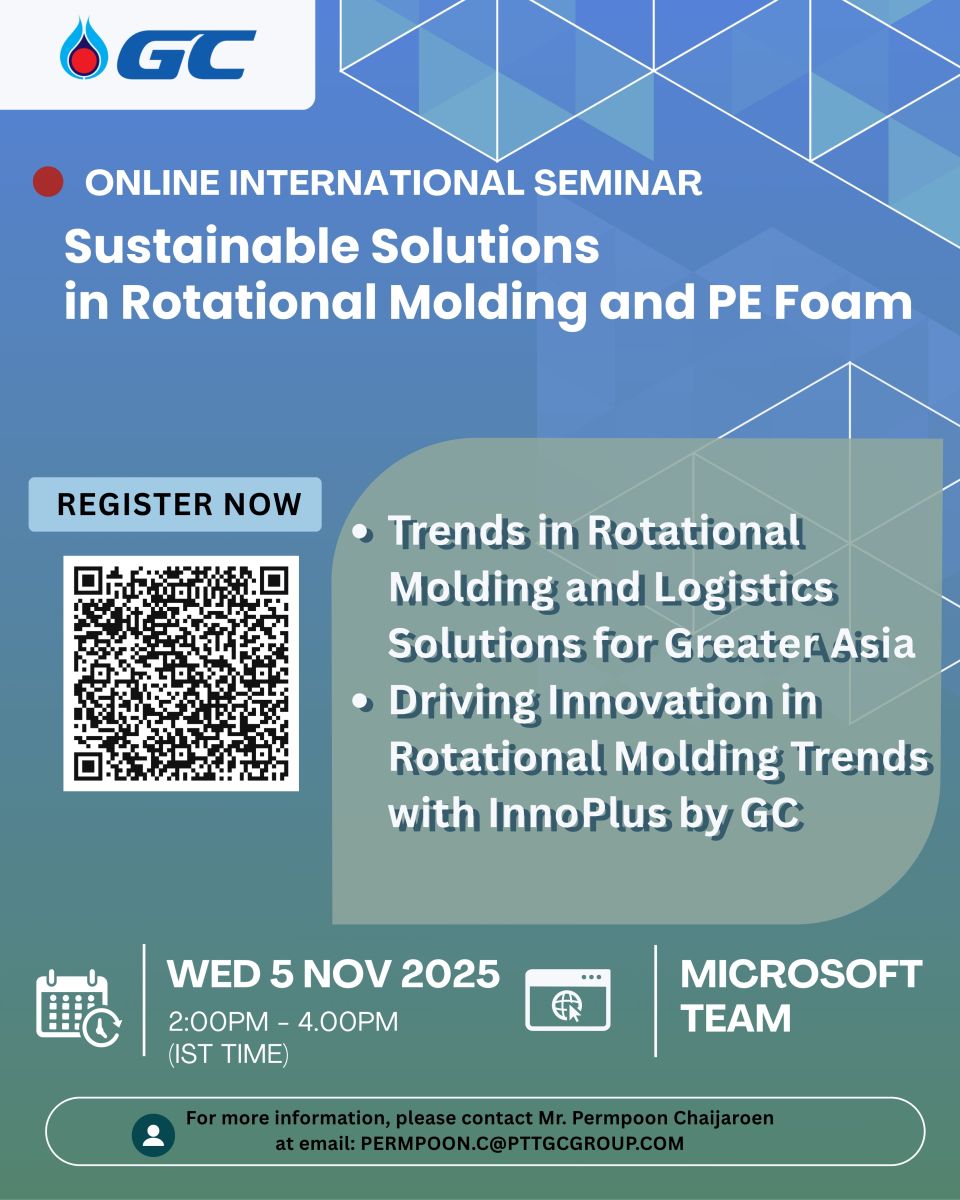 GC

ONLINE INTERNATIONAL SEMINAR
Sustainable Solutions in Rotational Molding and PE Foam

REGISTER NOW

• Trends in Rotational Molding and Logistics Solutions for Greater Asia
• Driving Innovation in Rotational Molding Trends with InnoPlus by GC

WED 5 NOV 2025
2:00PM - 4.00PM
(IST TIME)

MICROSOFT TEAM

For more information, please contact Mr. Permpoon Chaijaroen at email: PERMPOON.C@PTTGCGROUP.COM